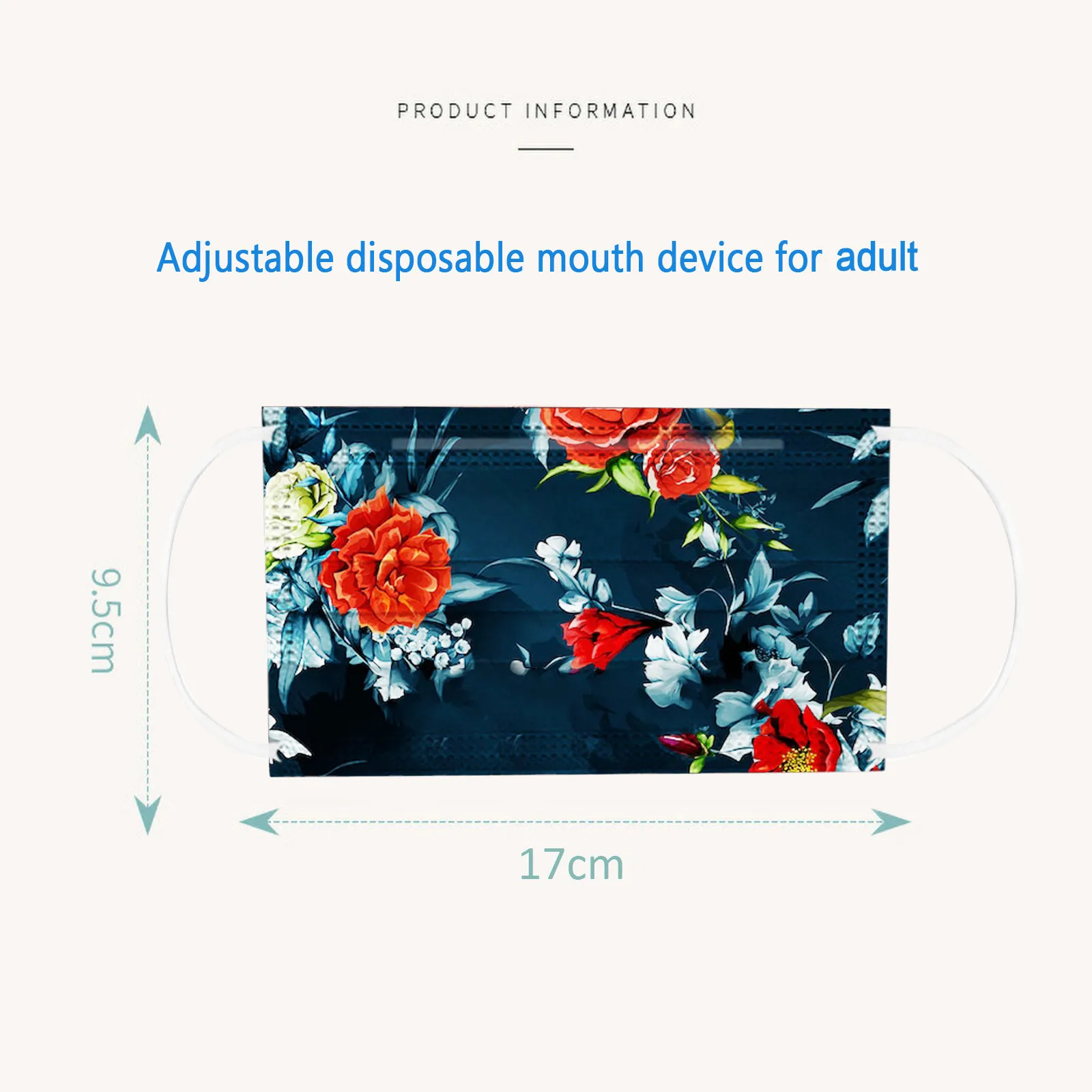 PRODUCT INFORMATION

Adjustable disposable mouth device for adult

9.5cm

17cm